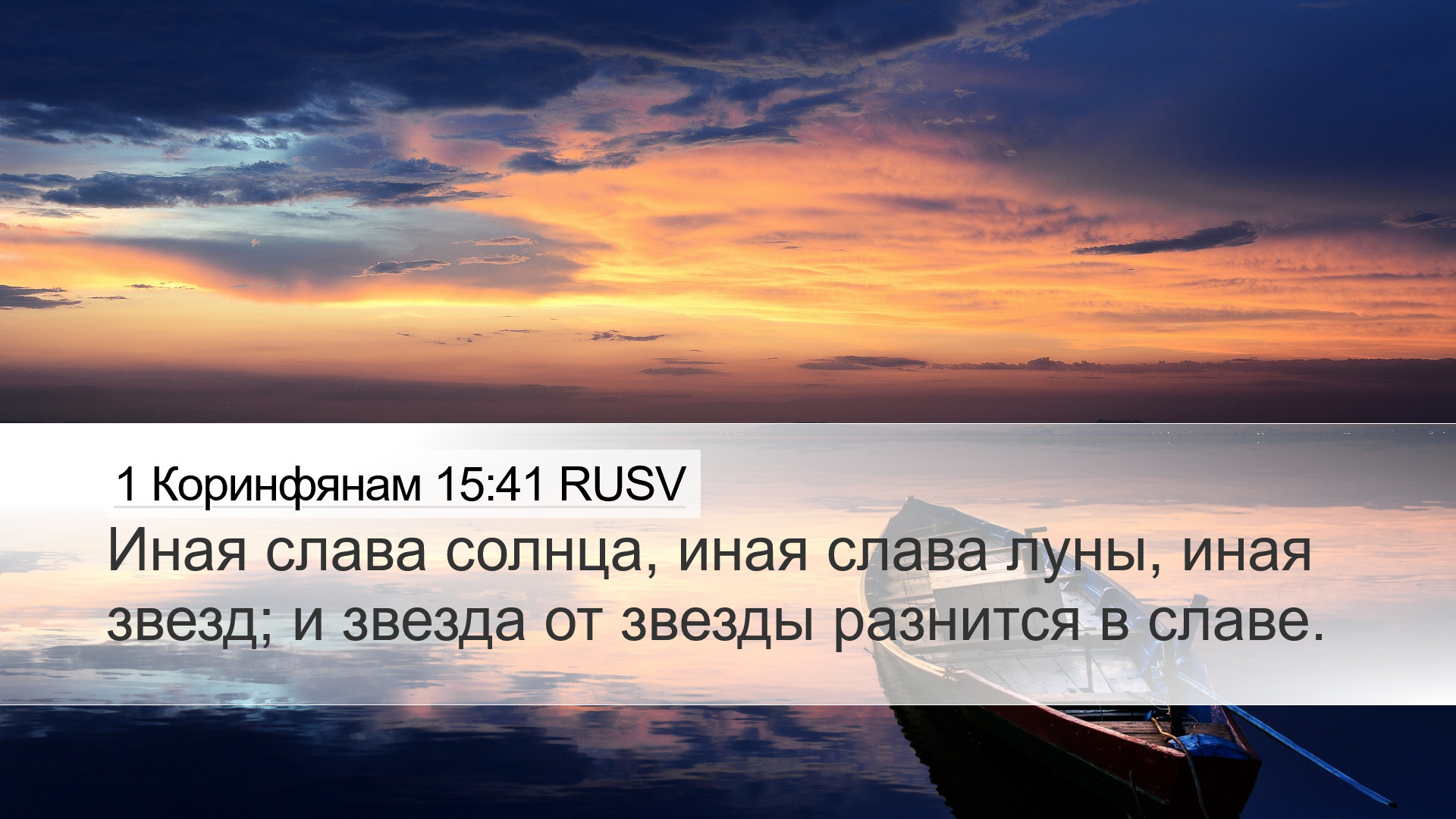 1 Коринфянам 15:41 RUSV

Иная слава солнца, иная слава луны, иная звезд; и звезда от звезды разнится в славе.